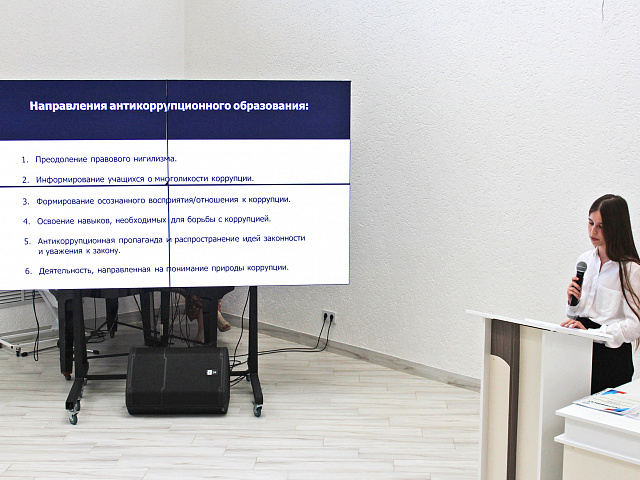 Направления антикоррупционного образования:

1. Преодоление правового нигилизма.

2. Информирование учащихся о многоликости коррупции.

3. Формирование осознанного восприятия/отношения к коррупции.

4. Освоение навыков, необходимых для борьбы с коррупцией.

5. Антикоррупционная пропаганда и распространение идей законности и уважения к закону.

6. Деятельность, направленная на понимание природы коррупции.